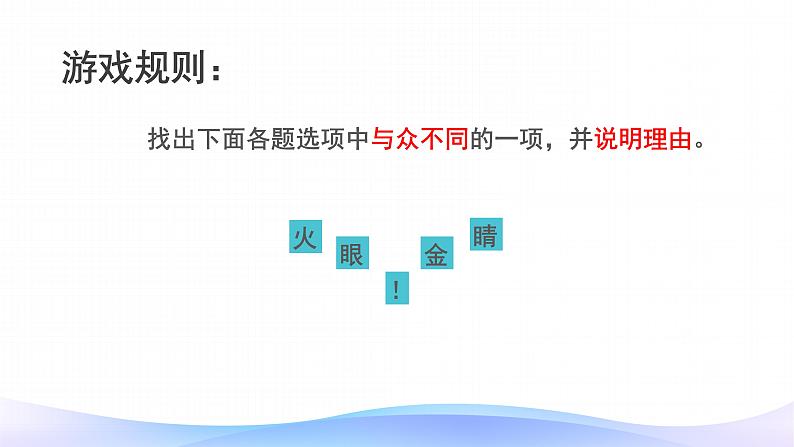 游戏规则：

找出下面各题选项中与众不同的一项，并说明理由。

火 眼 ！ 金 睛